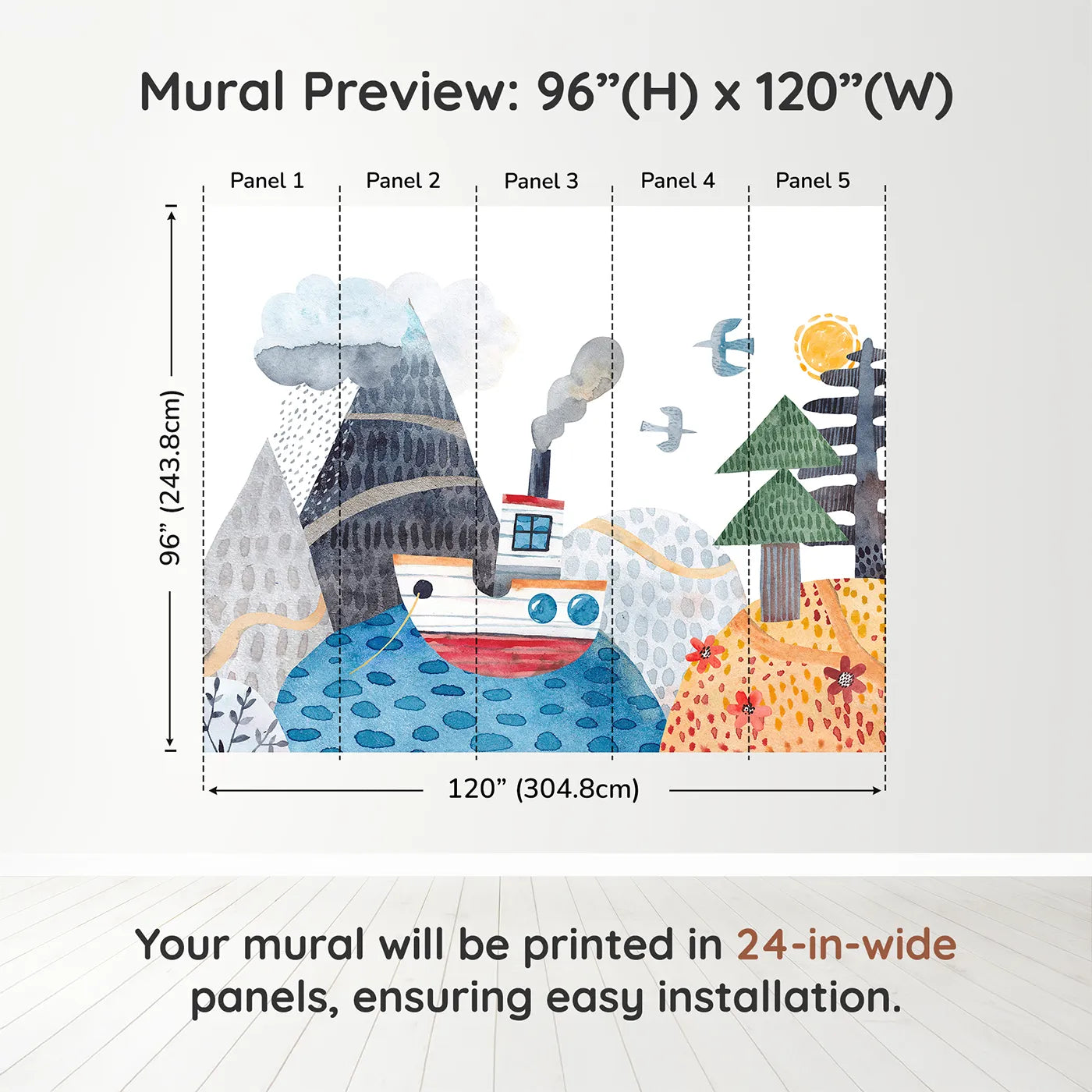 Mural Preview: 96”(H) x 120”(W)

Panel 1

Panel 2

Panel 3

Panel 4

Panel 5

96” (243.8cm)

120” (304.8cm)

Your mural will be printed in 24-in-wide panels, ensuring easy installation.